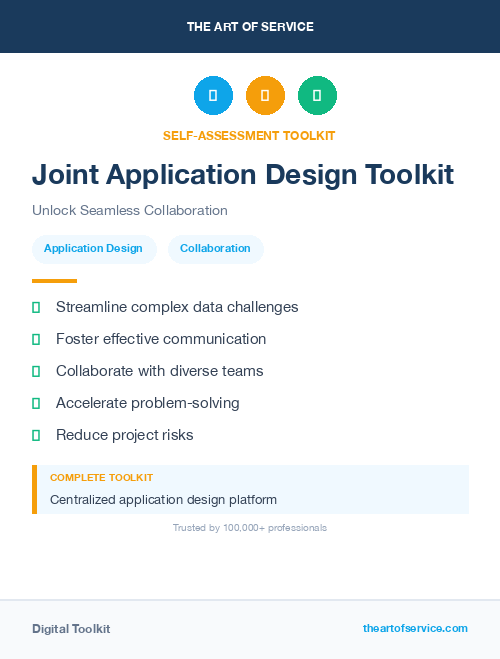 THE ART OF SERVICE

SELF-ASSESSMENT TOOLKIT

Joint Application Design Toolkit

Unlock Seamless Collaboration

Application Design

Collaboration

Streamline complex data challenges

Foster effective communication

Collaborate with diverse teams

Accelerate problem-solving

Reduce project risks

COMPLETE TOOLKIT

Centralized application design platform

Trusted by 100,000+ professionals

Digital Toolkit

theartofservice.com